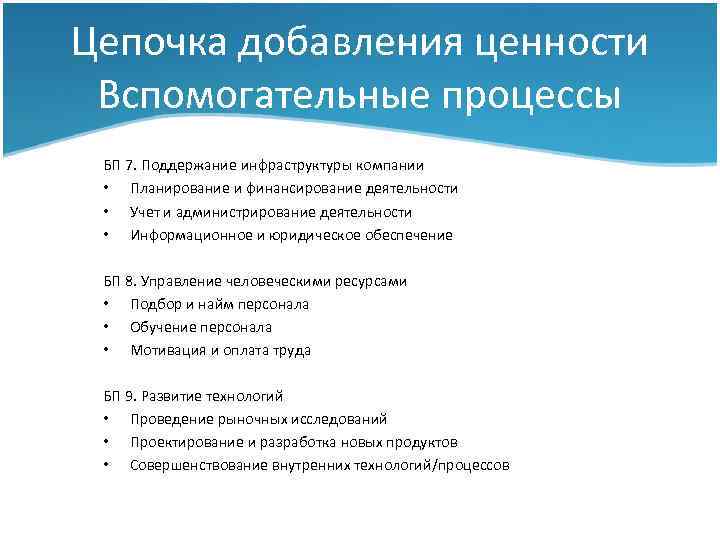 Цепочка добавления ценности
Вспомогательные процессы

БП 7. Поддержание инфраструктуры компании
• Планирование и финансирование деятельности
• Учет и администрирование деятельности
• Информационное и юридическое обеспечение

БП 8. Управление человеческими ресурсами
• Подбор и найм персонала
• Обучение персонала
• Мотивация и оплата труда

БП 9. Развитие технологий
• Проведение рыночных исследований
• Проектирование и разработка новых продуктов
• Совершенствование внутренних технологий/процессов